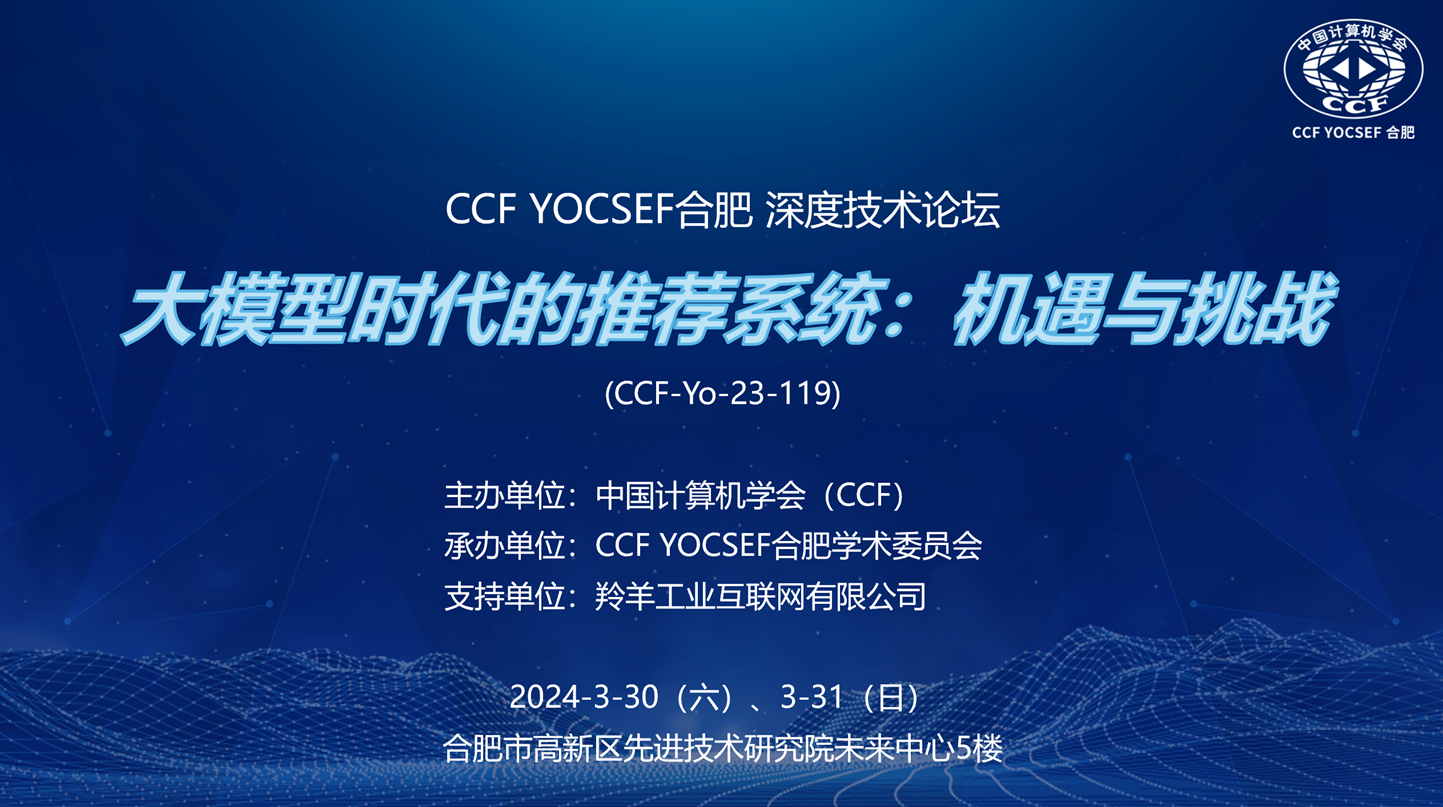 中国计算机学会
CCF
CCF YOCSEF 合肥

CCF YOCSEF合肥 深度技术论坛

大模型时代的推荐系统：机遇与挑战

(CCF-Yo-23-119)

主办单位：中国计算机学会（CCF）
承办单位：CCF YOCSEF合肥学术委员会
支持单位：羚羊工业互联网有限公司

2024-3-30（六）、3-31（日）
合肥市高新区先进技术研究院未来中心5楼